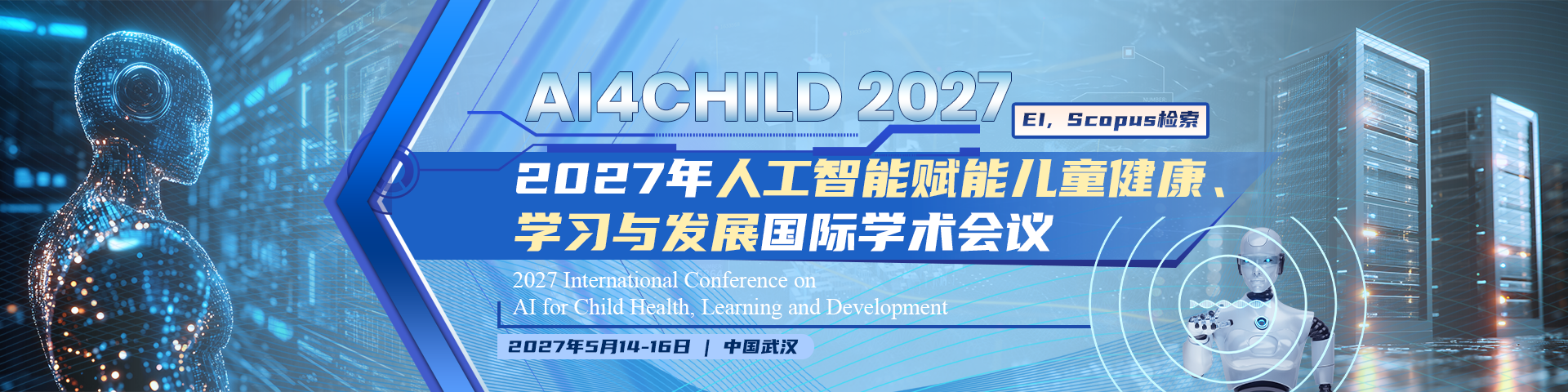 AI4CHILD 2027

EI, Scopus检索

2027年人工智能赋能儿童健康、学习与发展国际学术会议

2027 International Conference on AI for Child Health, Learning and Development

2027年5月14-16日 | 中国武汉